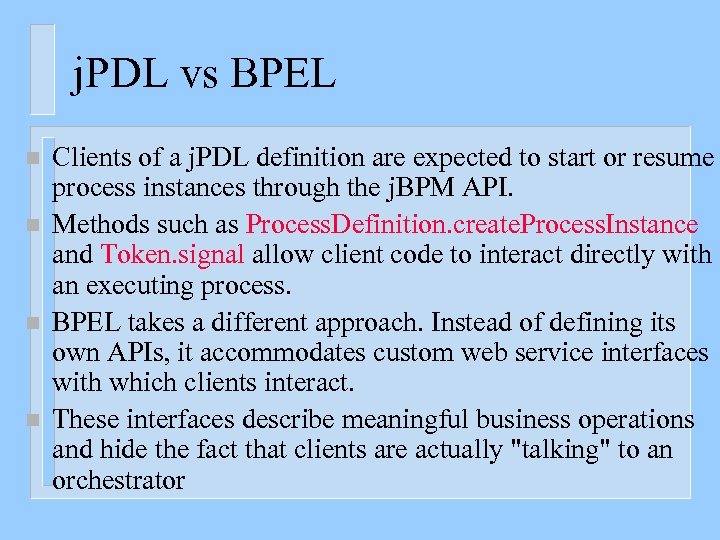 jPDL vs BPEL

Clients of a jPDL definition are expected to start or resume process instances through the jBPM API.

Methods such as ProcessDefinition.createProcessInstance and Token.signal allow client code to interact directly with an executing process.

BPEL takes a different approach. Instead of defining its own APIs, it accommodates custom web service interfaces with which clients interact.

These interfaces describe meaningful business operations and hide the fact that clients are actually "talking" to an orchestrator